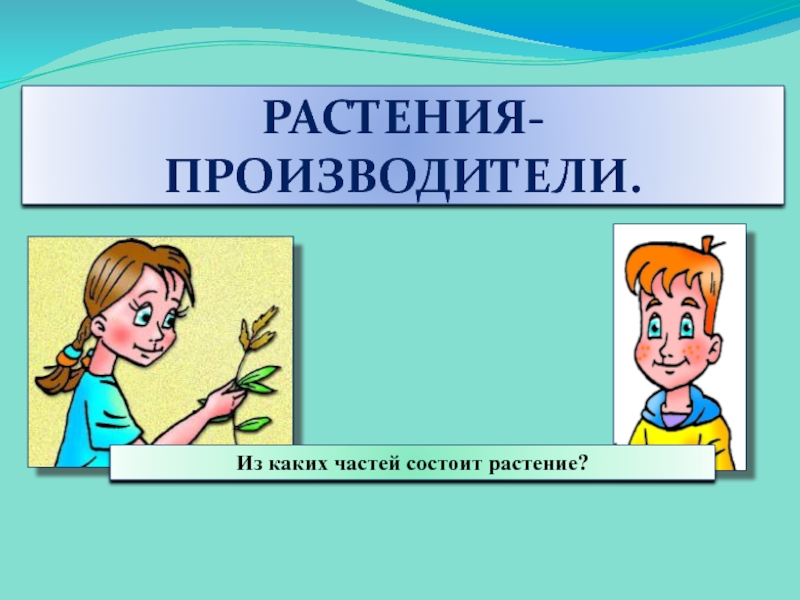 РАСТЕНИЯ-ПРОИЗВОДИТЕЛИ.

Из каких частей состоит растение?